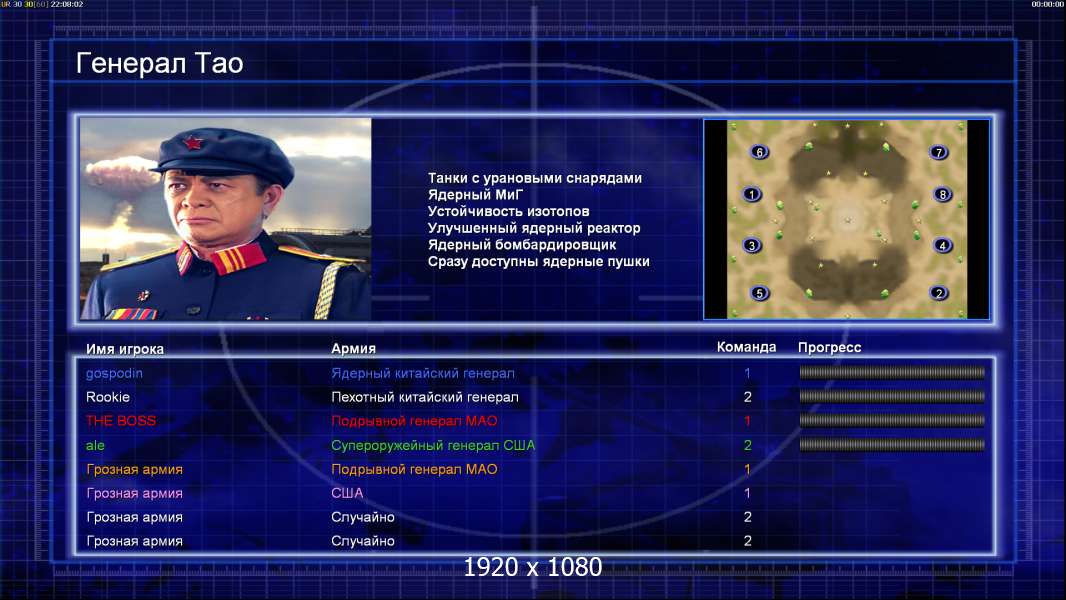 UR 30 30[60] 22:08:02
00:00:00

Генерал Тао

Танки с урановыми снарядами
Ядерный МиГ
Устойчивость изотопов
Улучшенный ядерный реактор
Ядерный бомбардировщик
Сразу доступны ядерные пушки

6 7 1 8 3 4 5 2

| Имя игрока | Армия | Команда | Прогресс |
|---|---|---|---|
| gospodin | Ядерный китайский генерал | 1 | |
| Rookie | Пехотный китайский генерал | 2 | |
| THE BOSS | Подрывной генерал МАО | 1 | |
| ale | Супероружейный генерал США | 2 | |
| Грозная армия | Подрывной генерал МАО | 1 | |
| Грозная армия | США | 1 | |
| Грозная армия | Случайно | 2 | |
| Грозная армия | Случайно | 2 | |

1920 x 1080